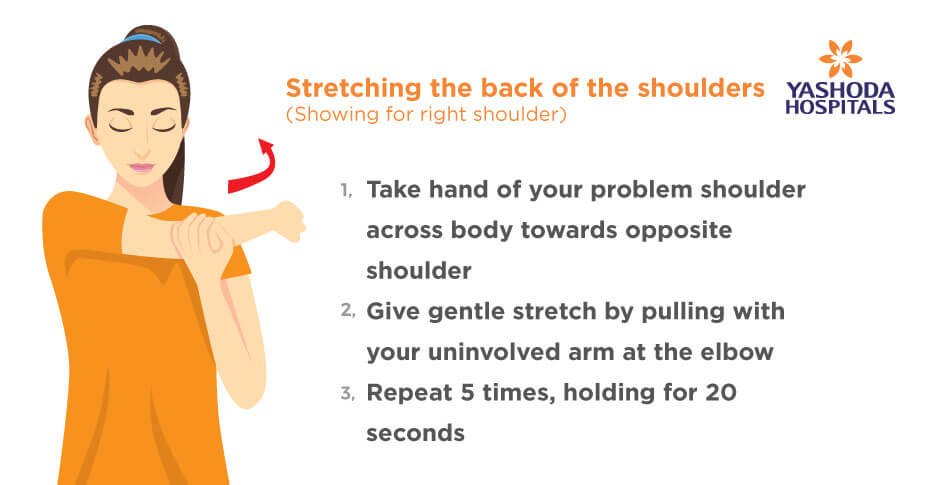 Stretching the back of the shoulders
(Showing for right shoulder)

YASHODA HOSPITALS

1, Take hand of your problem shoulder across body towards opposite shoulder

2, Give gentle stretch by pulling with your uninvolved arm at the elbow

3, Repeat 5 times, holding for 20 seconds